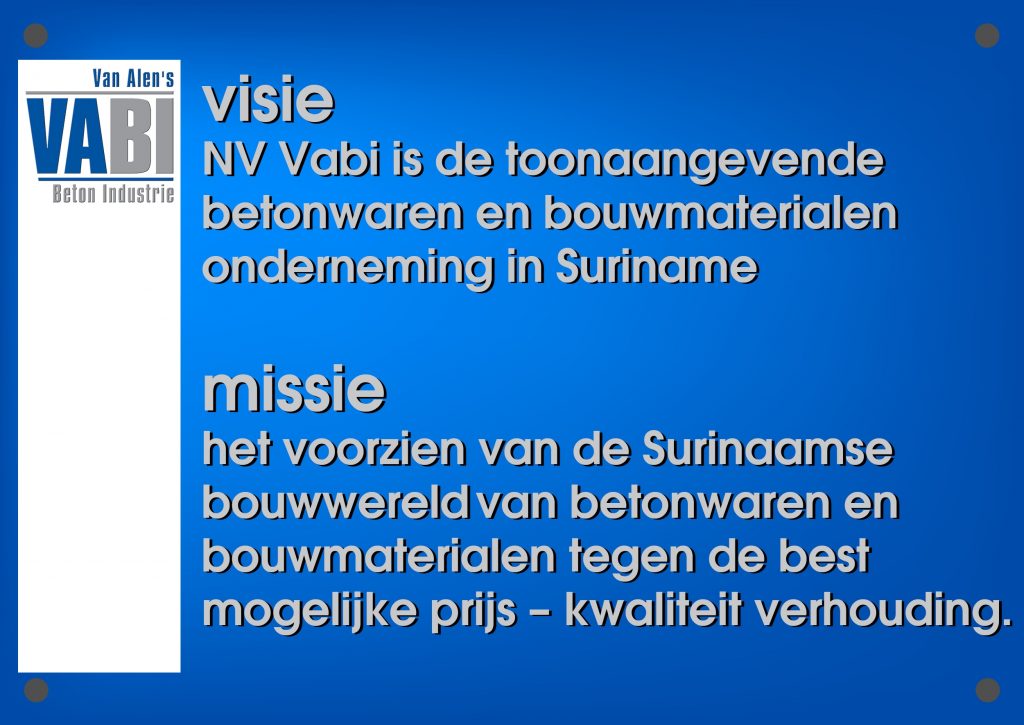 Van Alen's
VABI
Beton Industrie

visie
NV Vabi is de toonaangevende betonwaren en bouwmaterialen onderneming in Suriname

missie
het voorzien van de Surinaamse bouwwereld van betonwaren en bouwmaterialen tegen de best mogelijke prijs – kwaliteit verhouding.